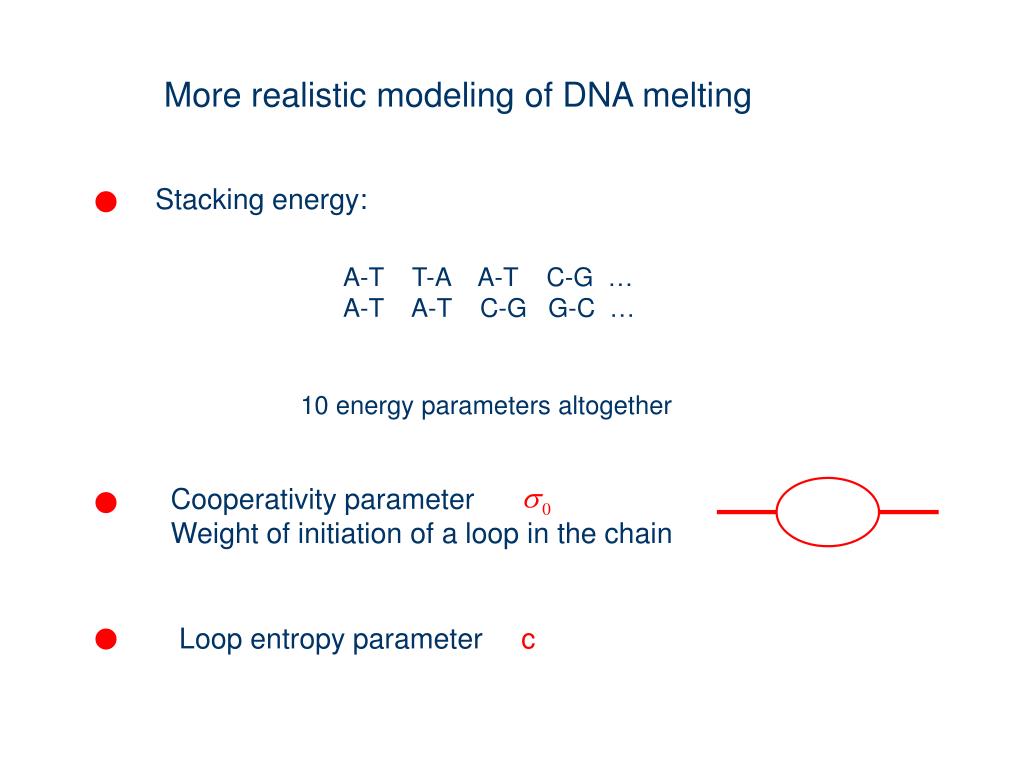 More realistic modeling of DNA melting

Stacking energy:

A-T T-A A-T C-G …
A-T A-T C-G G-C …

10 energy parameters altogether

Cooperativity parameter $\sigma_0$
Weight of initiation of a loop in the chain

Loop entropy parameter c